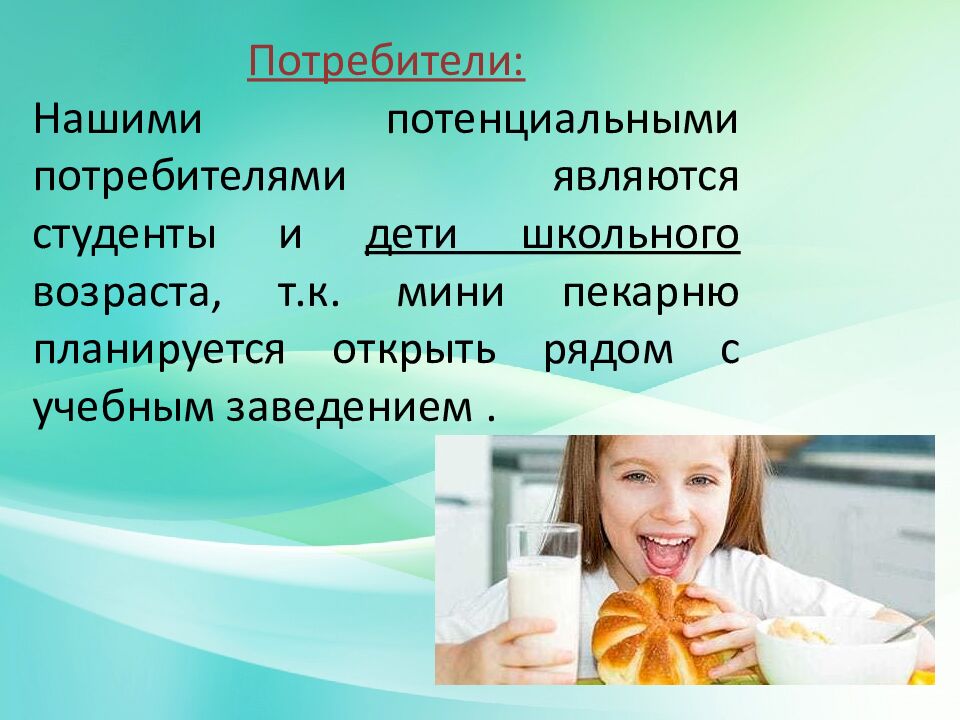 Потребители:

Нашими потенциальными потребителями являются студенты и дети школьного возраста, т.к. мини пекарню планируется открыть рядом с учебным заведением .